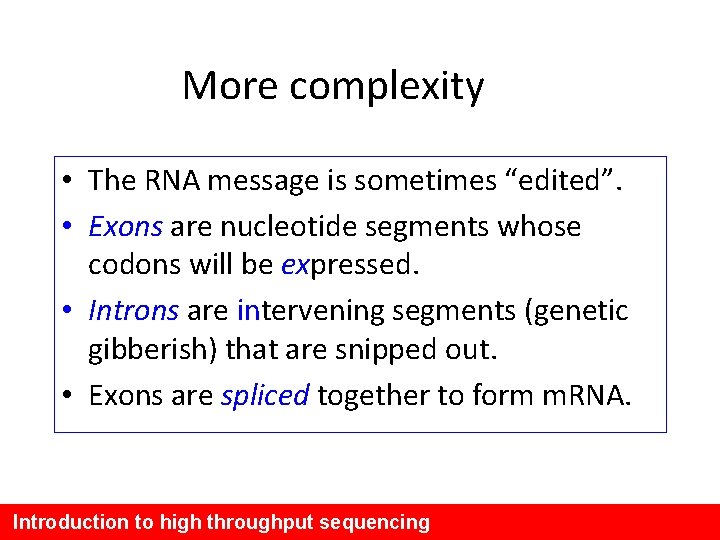 More complexity

• The RNA message is sometimes “edited”.
• Exons are nucleotide segments whose codons will be expressed.
• Introns are intervening segments (genetic gibberish) that are snipped out.
• Exons are spliced together to form mRNA.

Introduction to high throughput sequencing